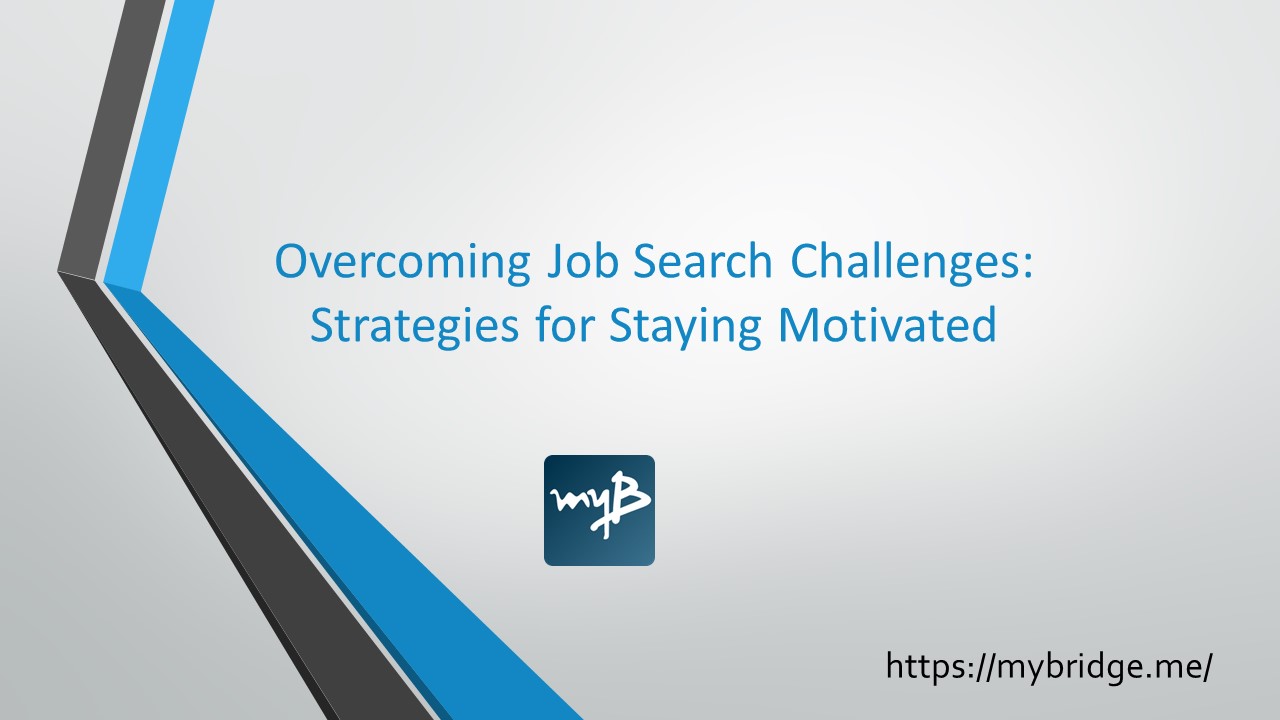 Overcoming Job Search Challenges: Strategies for Staying Motivated

myB

https://mybridge.me/